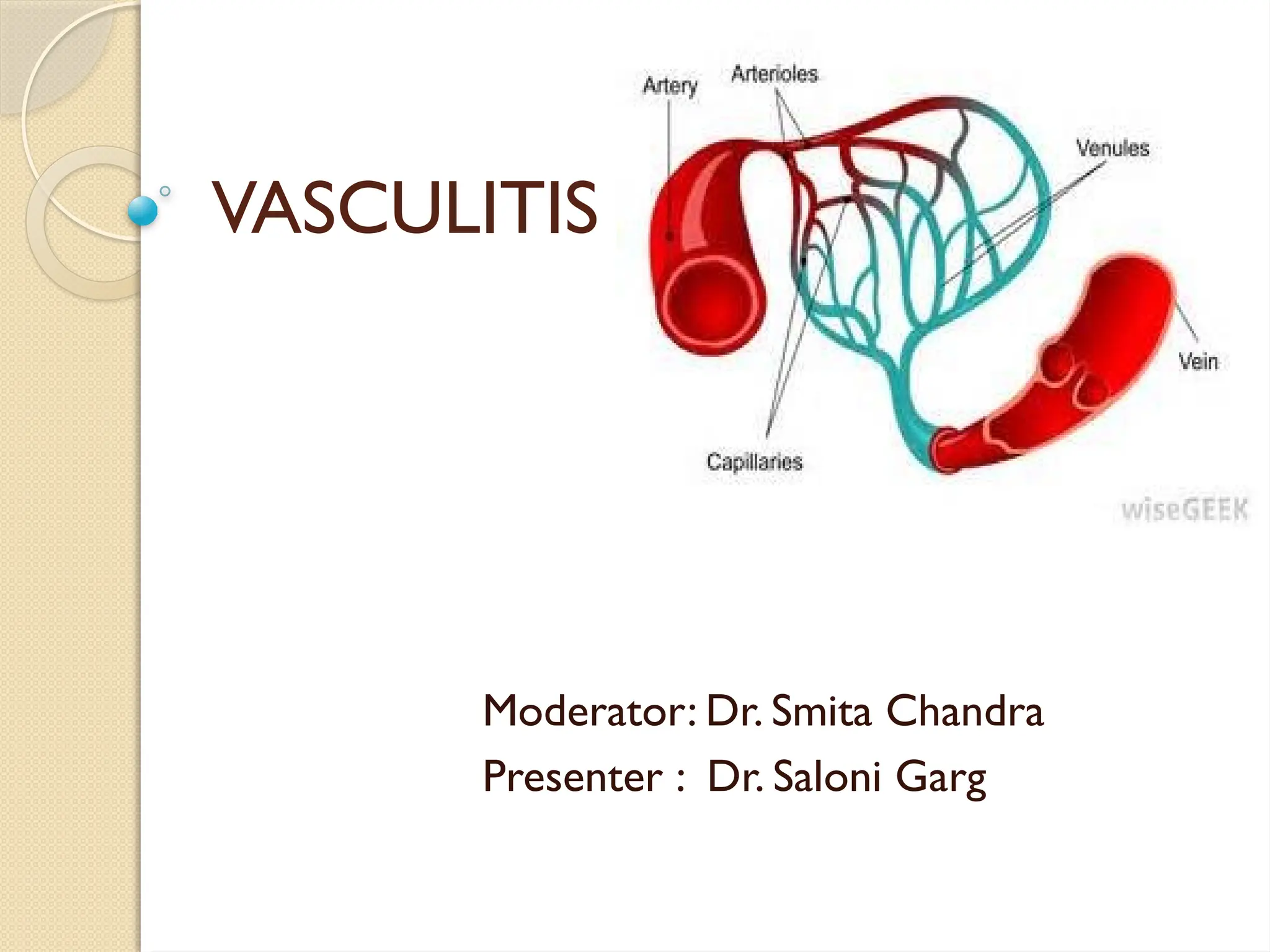 VASCULITIS

Artery

Arterioles

Venules

Vein

Capillaries

wiseGEEK

Moderator: Dr. Smita Chandra

Presenter : Dr. Saloni Garg